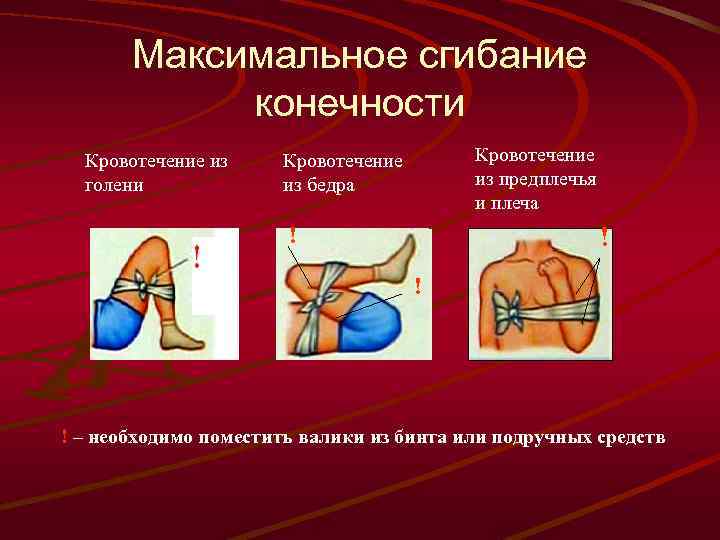 Максимальное сгибание конечности

Кровотечение из голени

Кровотечение из бедра

Кровотечение из предплечья и плеча

!

!

!

!

! – необходимо поместить валики из бинта или подручных средств